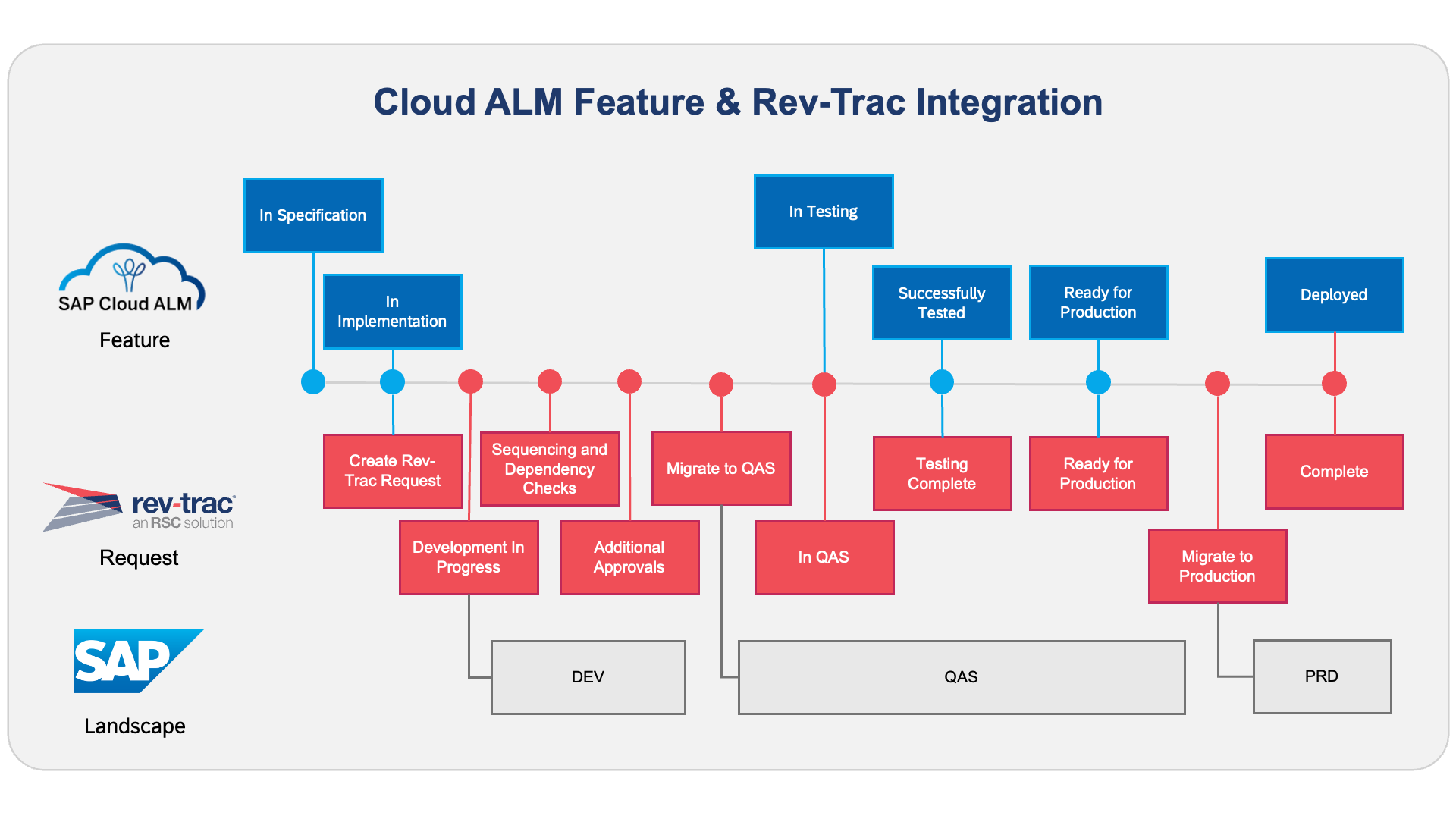 Cloud ALM Feature & Rev-Trac Integration

SAP Cloud ALM

Feature

rev-trac
an RSC solution

Request

SAP

Landscape

In Specification

In Implementation

In Testing

Successfully Tested

Ready for Production

Deployed

Create Rev-Trac Request

Sequencing and Dependency Checks

Migrate to QAS

Testing Complete

Ready for Production

Complete

Development In Progress

Additional Approvals

In QAS

Migrate to Production

DEV

QAS

PRD